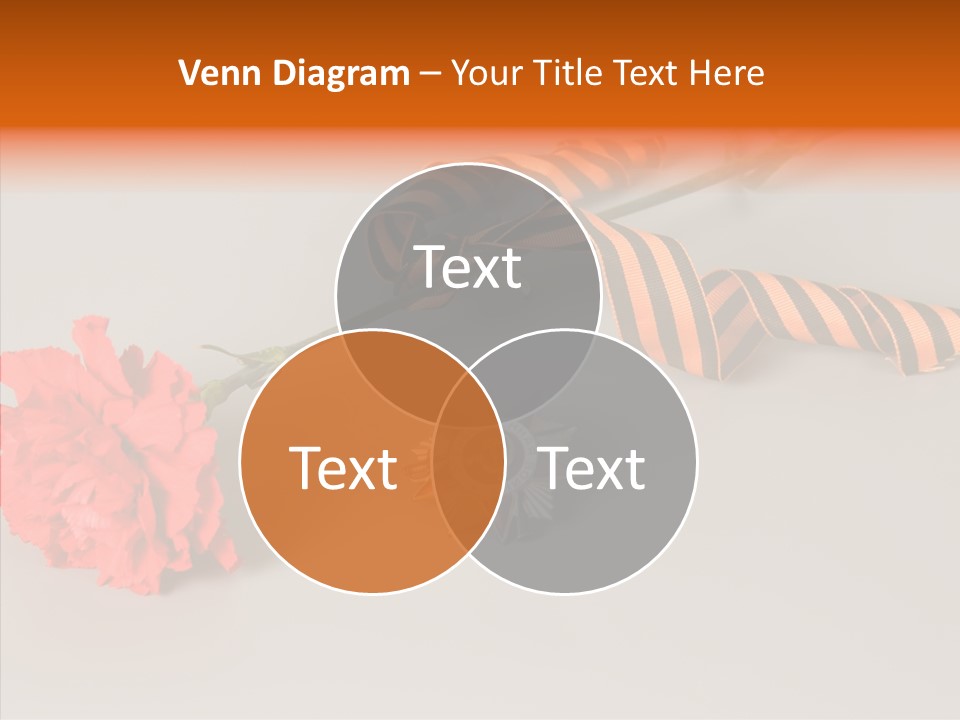 Venn Diagram – Your Title Text Here

Text

Text

Text